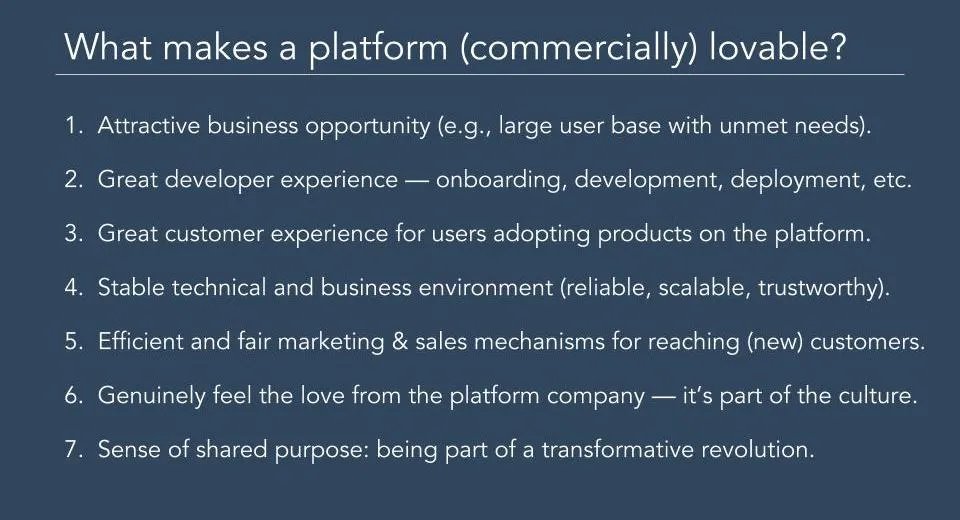 What makes a platform (commercially) lovable?

1. Attractive business opportunity (e.g., large user base with unmet needs).

2. Great developer experience — onboarding, development, deployment, etc.

3. Great customer experience for users adopting products on the platform.

4. Stable technical and business environment (reliable, scalable, trustworthy).

5. Efficient and fair marketing & sales mechanisms for reaching (new) customers.

6. Genuinely feel the love from the platform company — it's part of the culture.

7. Sense of shared purpose: being part of a transformative revolution.